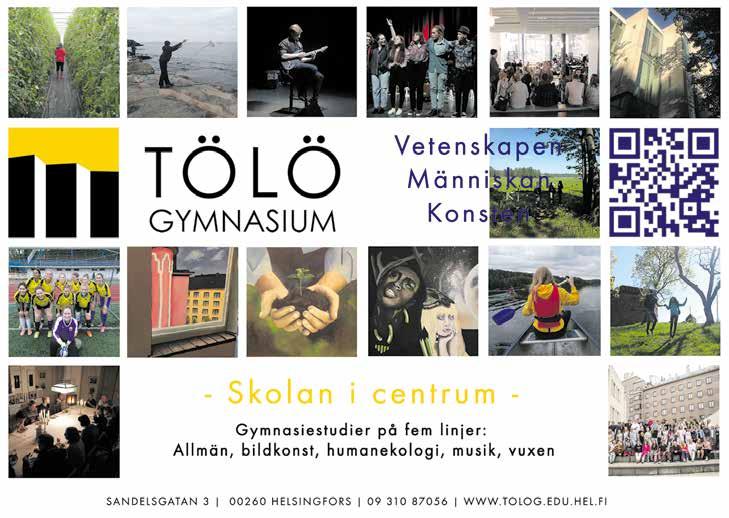 TÖLÖ
GYMNASIUM

Vetenskapen
Människan
Konsten

- Skolan i centrum -

Gymnasiestudier på fem linjer:
Allmän, bildkonst, humanekologi, musik, vuxen

SANDELSGATAN 3 | 00260 HELSINGFORS | 09 310 87056 | WWW.TOLOG.EDU.HEL.FI